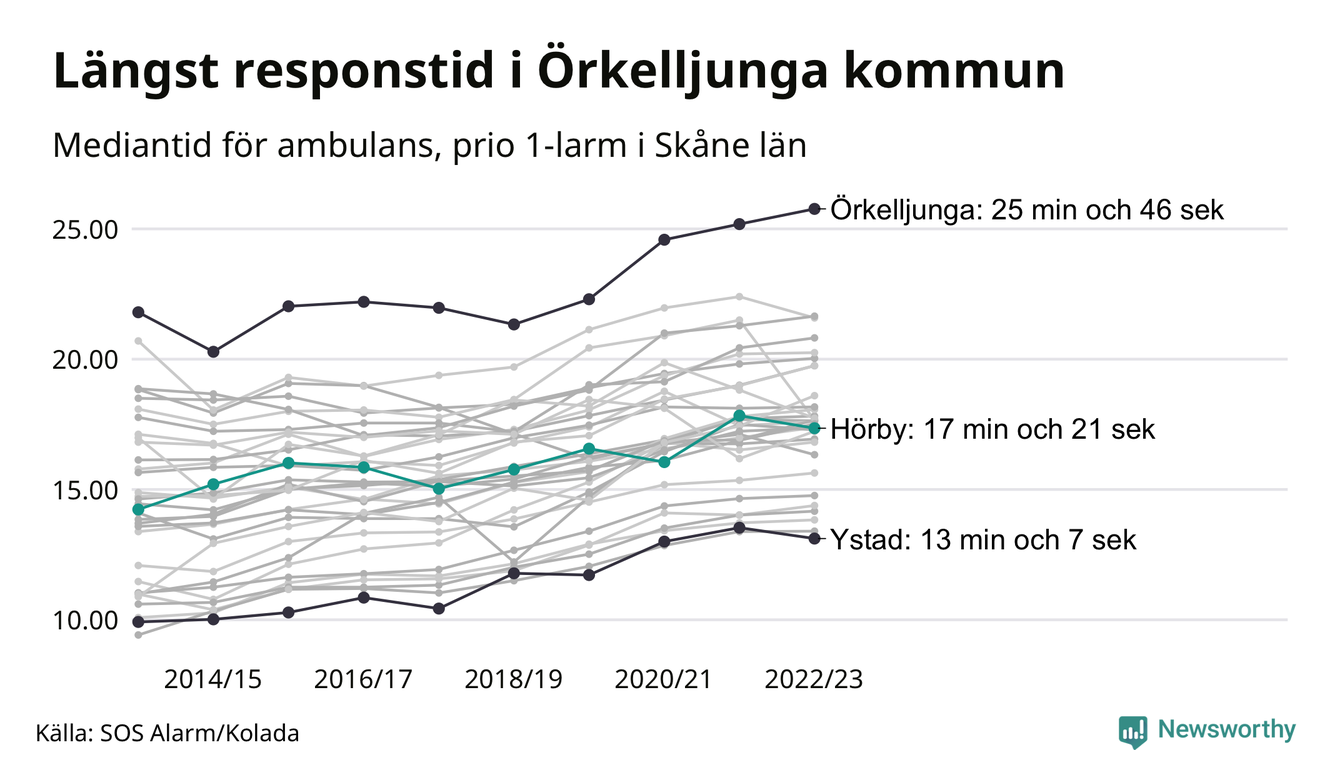 Längst responstid i Örkelljunga kommun

Mediantid för ambulans, prio 1-larm i Skåne län

25.00
20.00
15.00
10.00

Örkelljunga: 25 min och 46 sek
Hörby: 17 min och 21 sek
Ystad: 13 min och 7 sek

2014/15
2016/17
2018/19
2020/21
2022/23

Källa: SOS Alarm/Kolada

Newsworthy